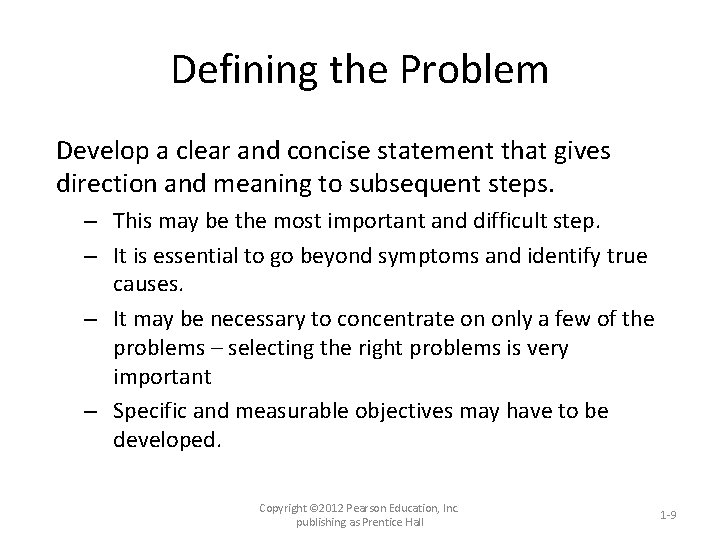 Defining the Problem

Develop a clear and concise statement that gives direction and meaning to subsequent steps.

– This may be the most important and difficult step.

– It is essential to go beyond symptoms and identify true causes.

– It may be necessary to concentrate on only a few of the problems – selecting the right problems is very important

– Specific and measurable objectives may have to be developed.

Copyright ©2012 Pearson Education, Inc. publishing as Prentice Hall

1-9